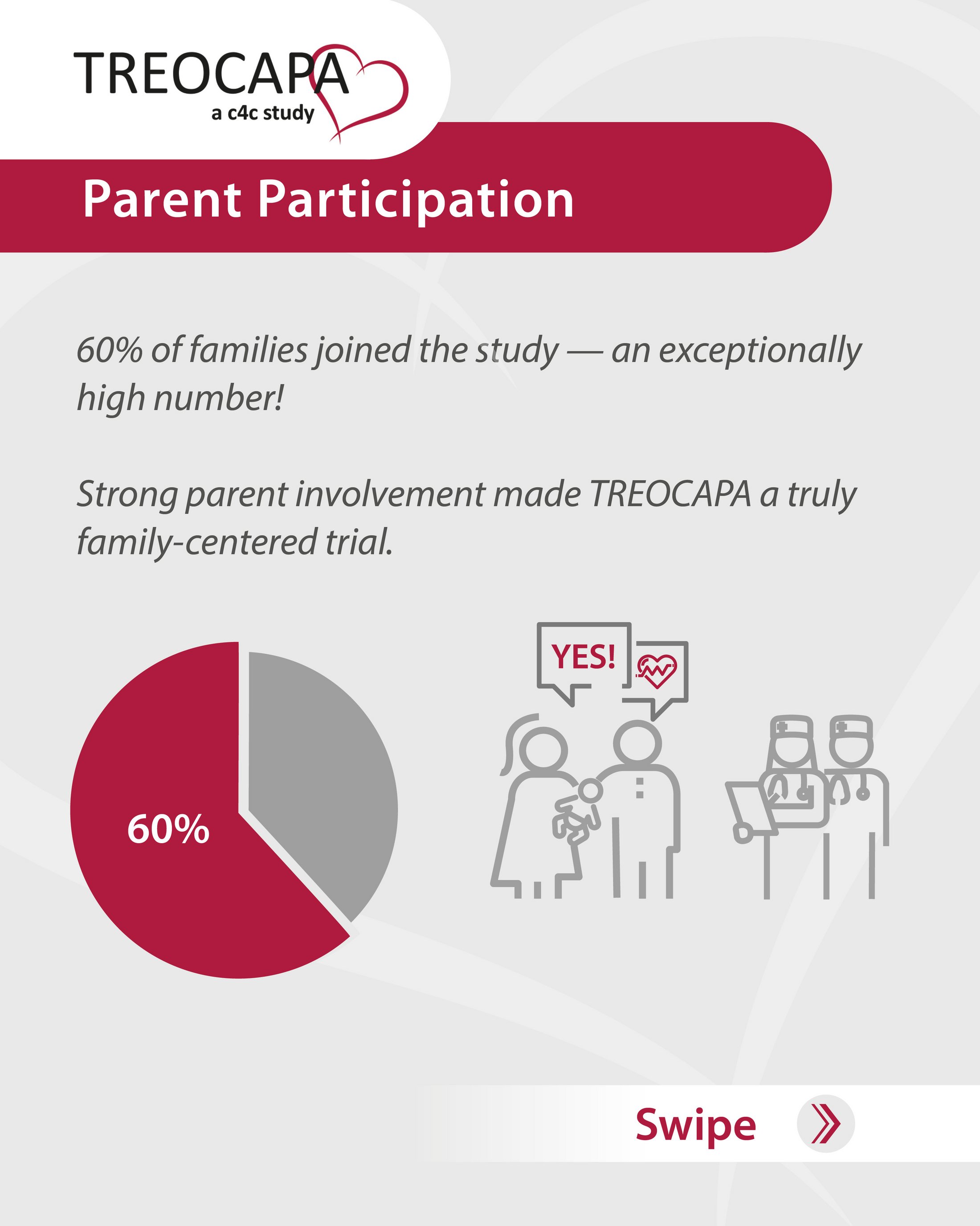 TREOCAPA
a c4c study

Parent Participation

60% of families joined the study — an exceptionally high number!

Strong parent involvement made TREOCAPA a truly family-centered trial.

60%

YES!

Swipe